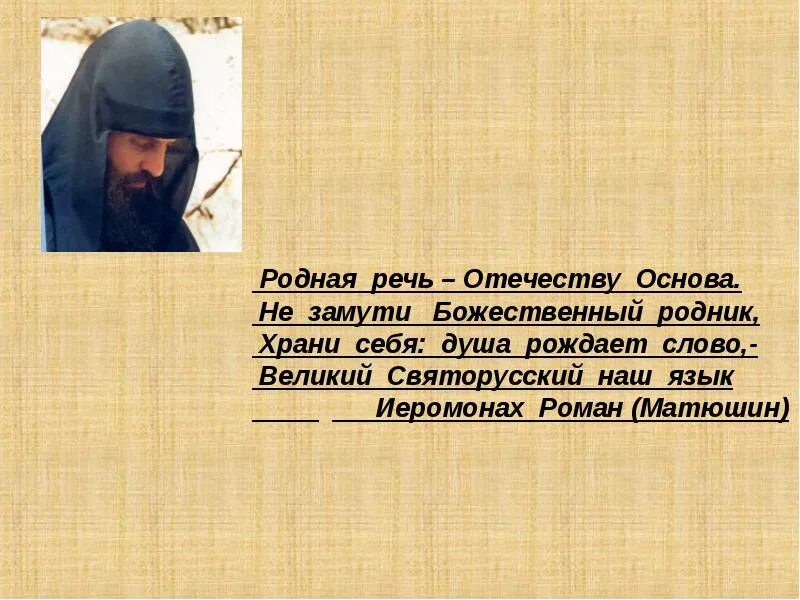 Родная речь – Отечеству Основа.
Не замути Божественный родник,
Храни себя: душа рождает слово,-
Великий Святорусский наш язык
Иеромонах Роман (Матюшин)